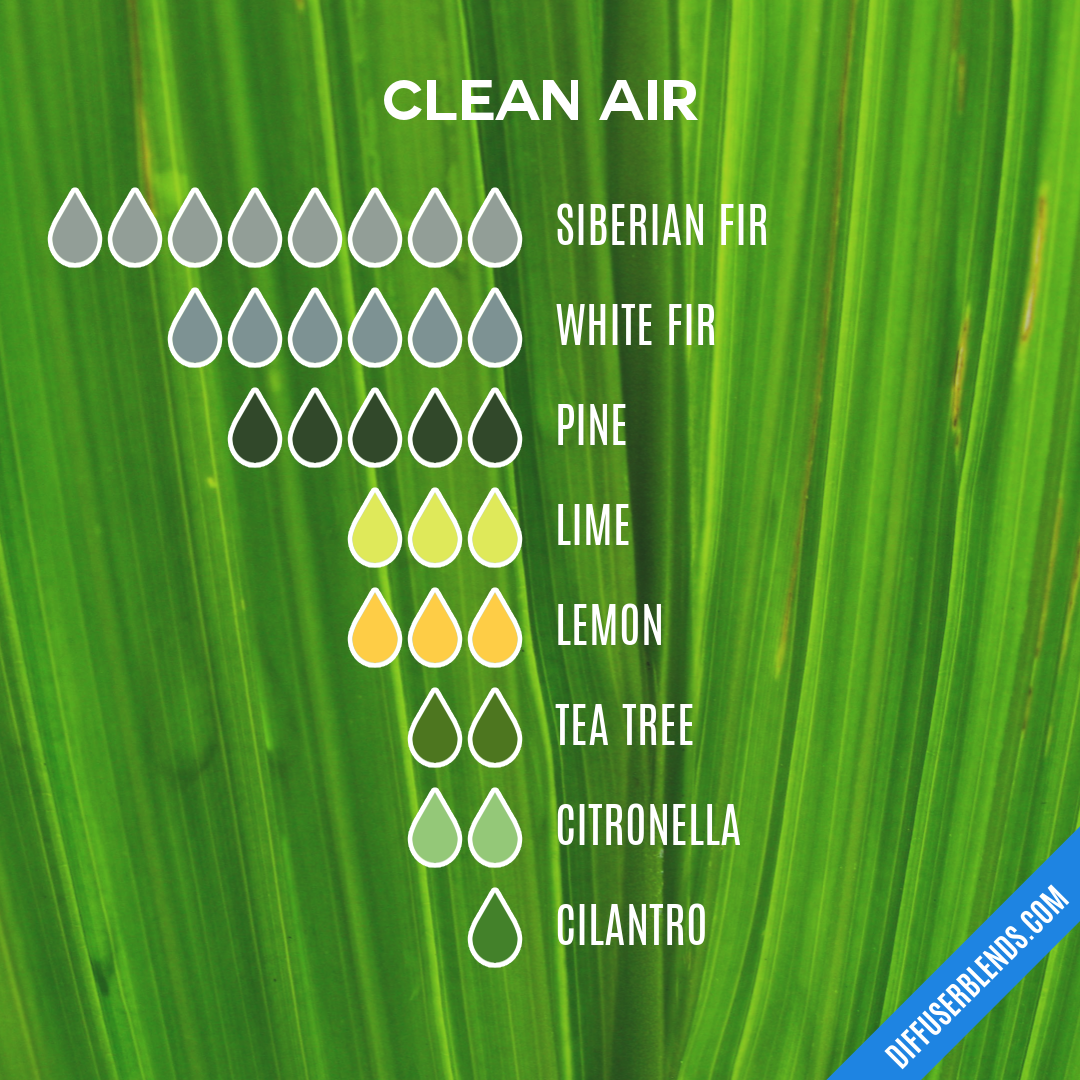 CLEAN AIR

SIBERIAN FIR

WHITE FIR

PINE

LIME

LEMON

TEA TREE

CITRONELLA

CILANTRO

DIFFUSERBLENDS.COM